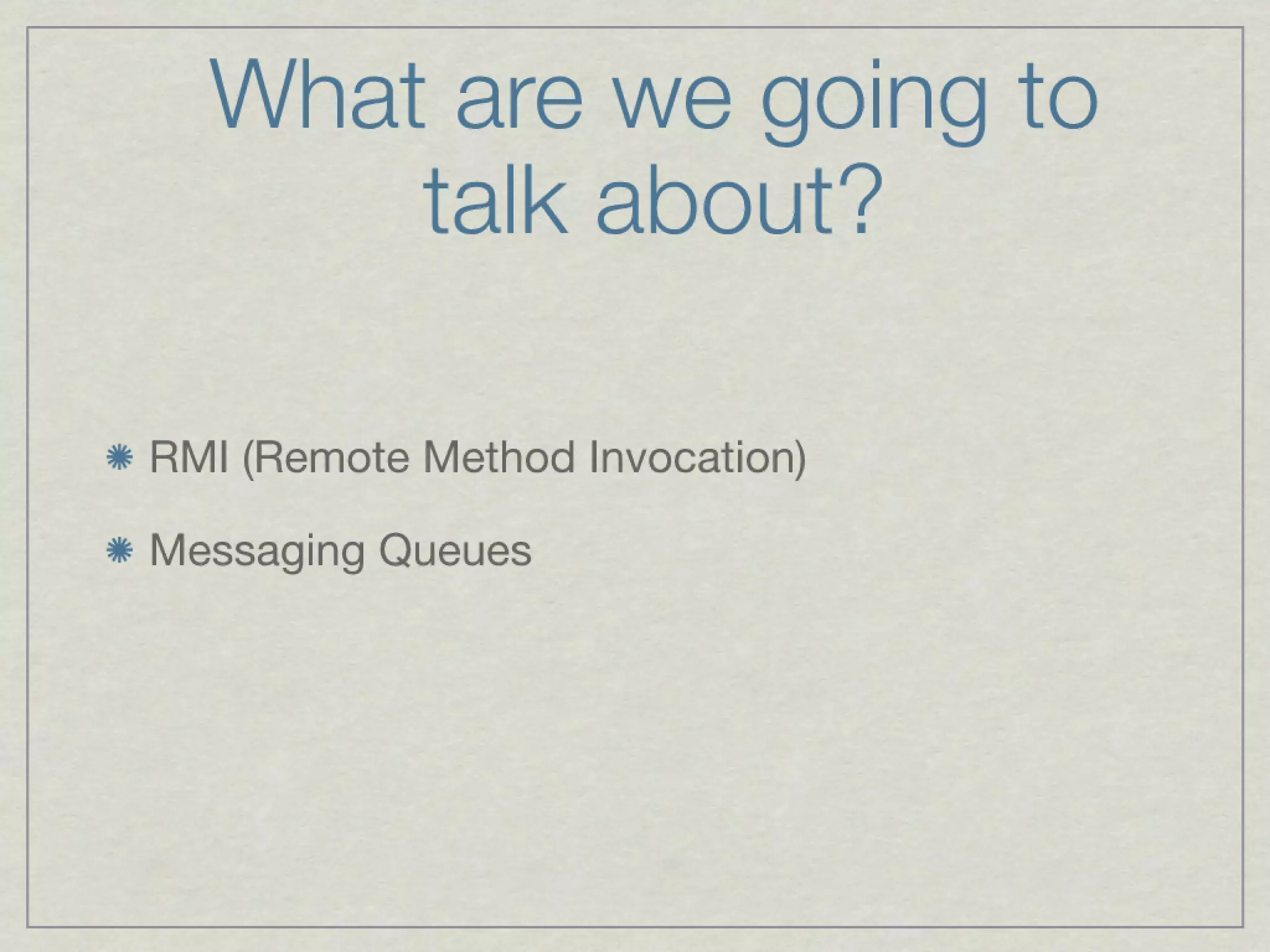 What are we going to talk about?

RMI (Remote Method Invocation)

Messaging Queues